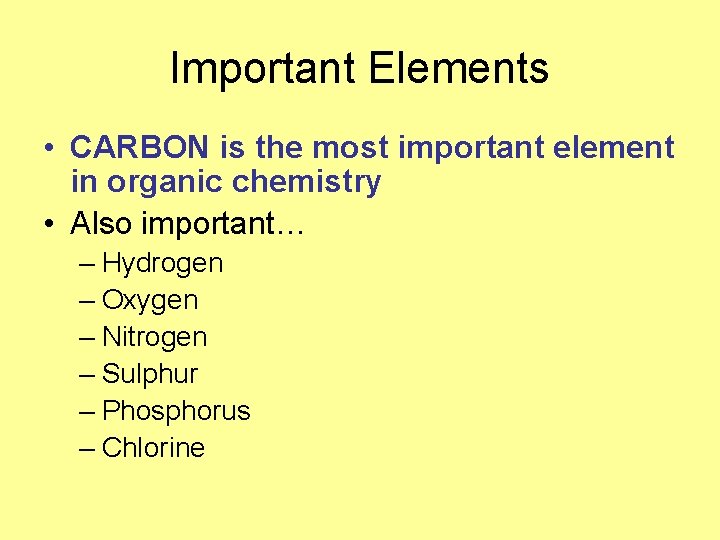 Important Elements

• CARBON is the most important element in organic chemistry
• Also important…
– Hydrogen
– Oxygen
– Nitrogen
– Sulphur
– Phosphorus
– Chlorine